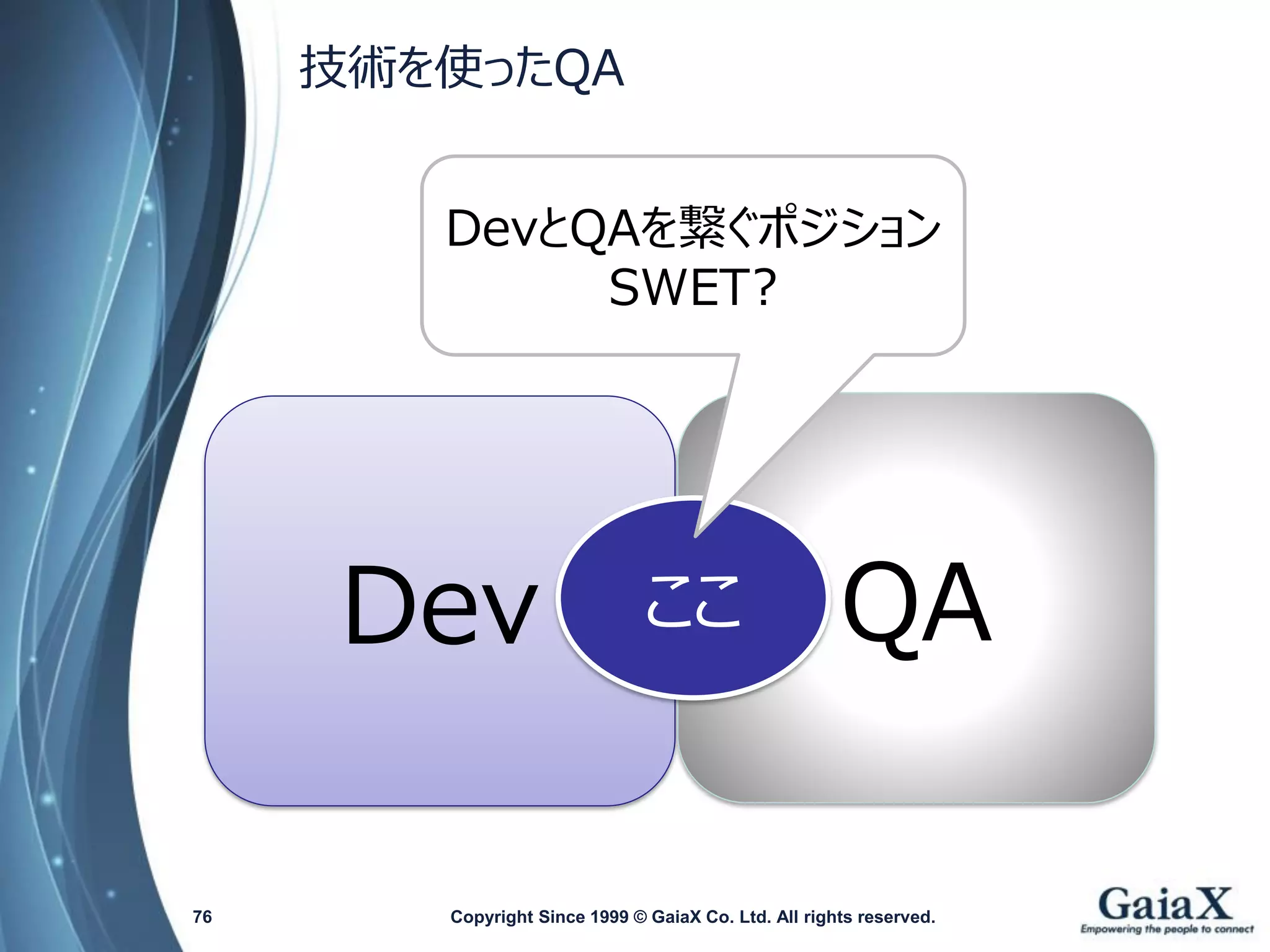 技術を使ったQA

DevとQAを繋ぐポジション
SWET?

Dev

ここ

QA

76

Copyright Since 1999 © GaiaX Co. Ltd. All rights reserved.

GaiaX
Empowering the people to connect